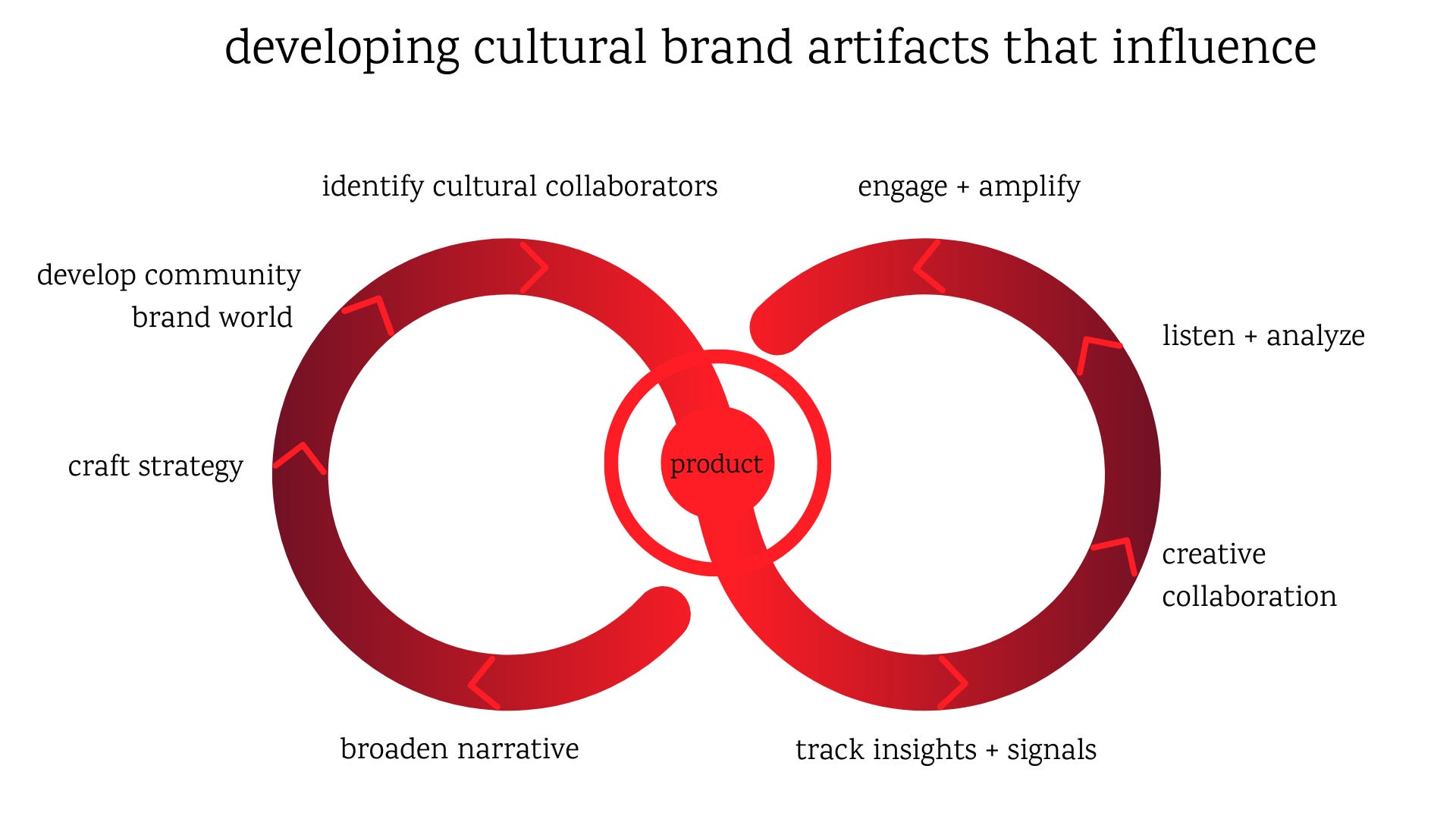 developing cultural brand artifacts that influence

identify cultural collaborators

engage + amplify

develop community brand world

listen + analyze

craft strategy

product

creative collaboration

broaden narrative

track insights + signals